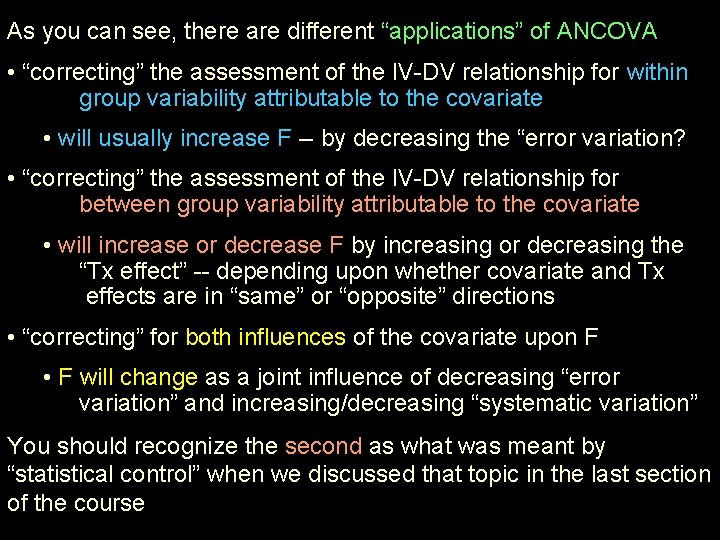 As you can see, there are different “applications” of ANCOVA

• “correcting” the assessment of the IV-DV relationship for within group variability attributable to the covariate

• will usually increase F – by decreasing the “error variation?

• “correcting” the assessment of the IV-DV relationship for between group variability attributable to the covariate

• will increase or decrease F by increasing or decreasing the “Tx effect” -- depending upon whether covariate and Tx effects are in “same” or “opposite” directions

• “correcting” for both influences of the covariate upon F

• F will change as a joint influence of decreasing “error variation” and increasing/decreasing “systematic variation”

You should recognize the second as what was meant by “statistical control” when we discussed that topic in the last section of the course